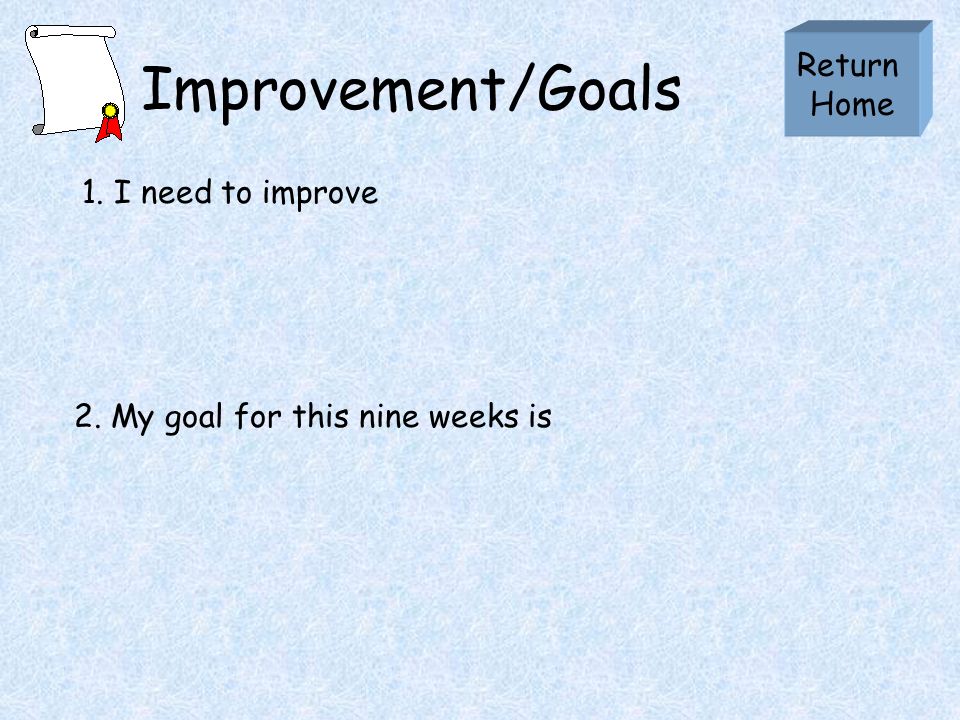 Improvement/Goals

Return Home

1. I need to improve

2. My goal for this nine weeks is